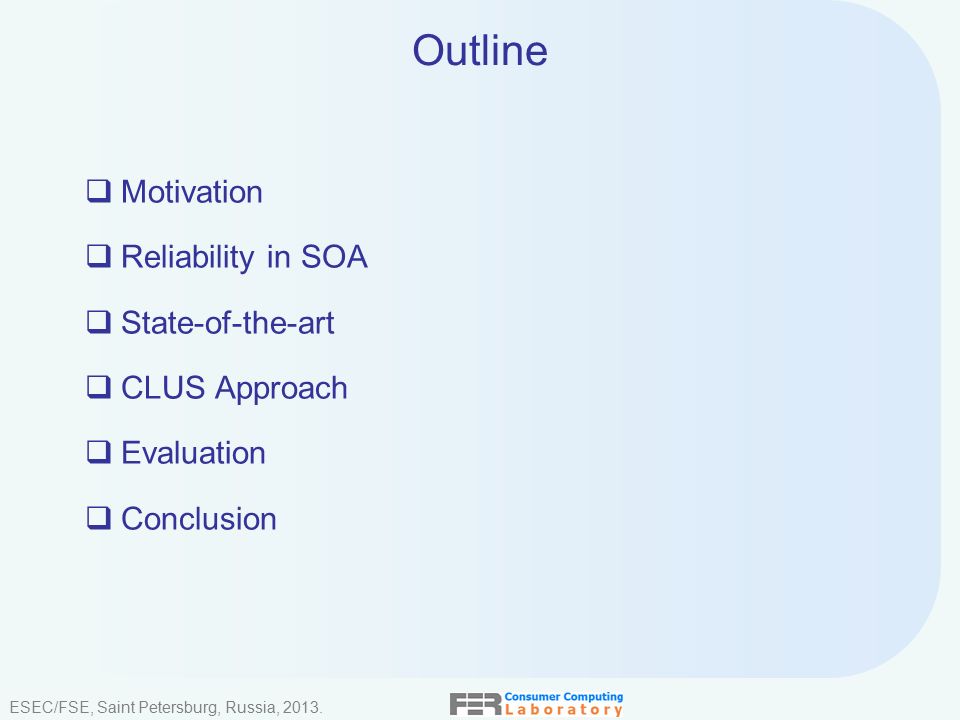 Outline

❑ Motivation

❑ Reliability in SOA

❑ State-of-the-art

❑ CLUS Approach

❑ Evaluation

❑ Conclusion

ESEC/FSE, Saint Petersburg, Russia, 2013.

FER Consumer Computing Laboratory